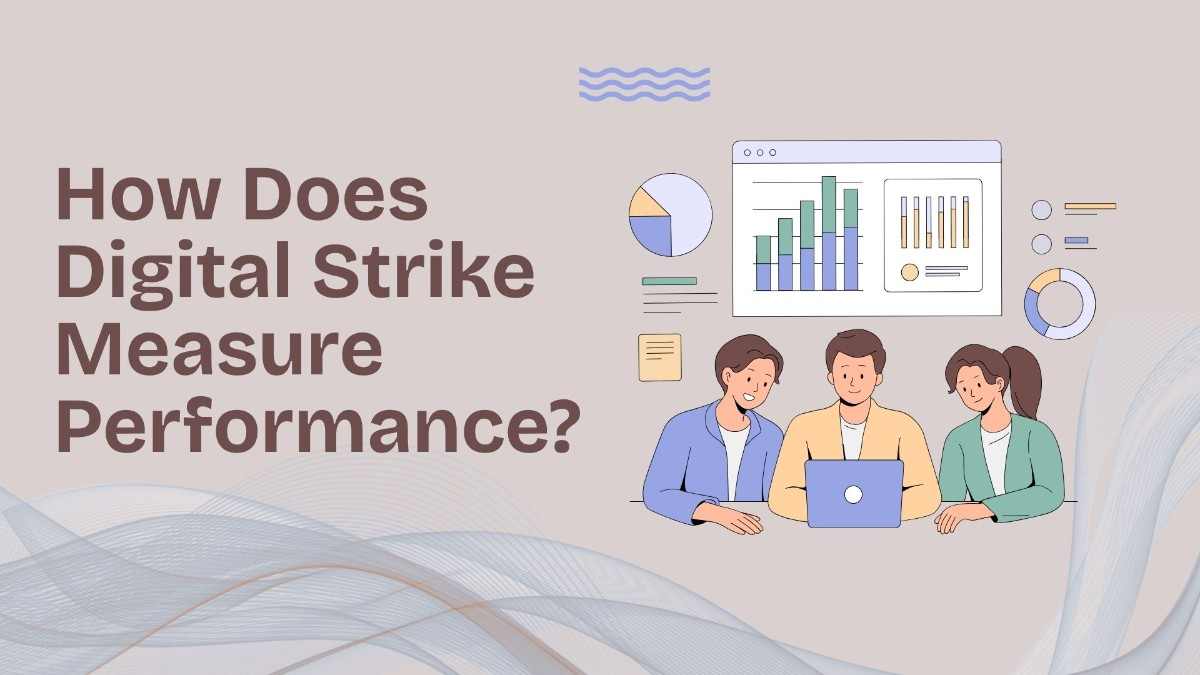 How Does Digital Strike Measure Performance?